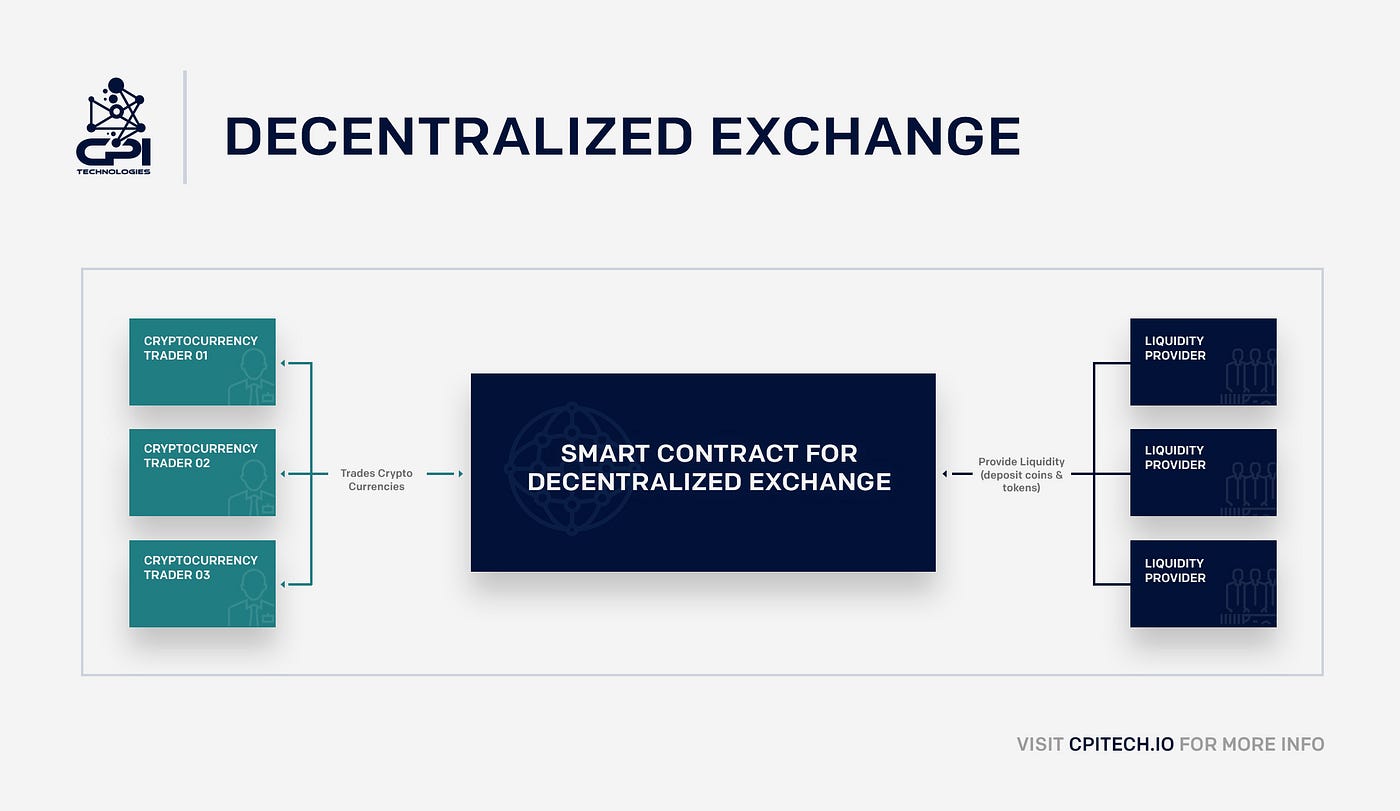 CPI
TECHNOLOGIES

DECENTRALIZED EXCHANGE

CRYPTOCURRENCY TRADER 01

CRYPTOCURRENCY TRADER 02

CRYPTOCURRENCY TRADER 03

Trades Crypto Currencies

SMART CONTRACT FOR DECENTRALIZED EXCHANGE

Provide Liquidity (deposit coins & tokens)

LIQUIDITY PROVIDER

LIQUIDITY PROVIDER

LIQUIDITY PROVIDER

VISIT CPITECH.IO FOR MORE INFO